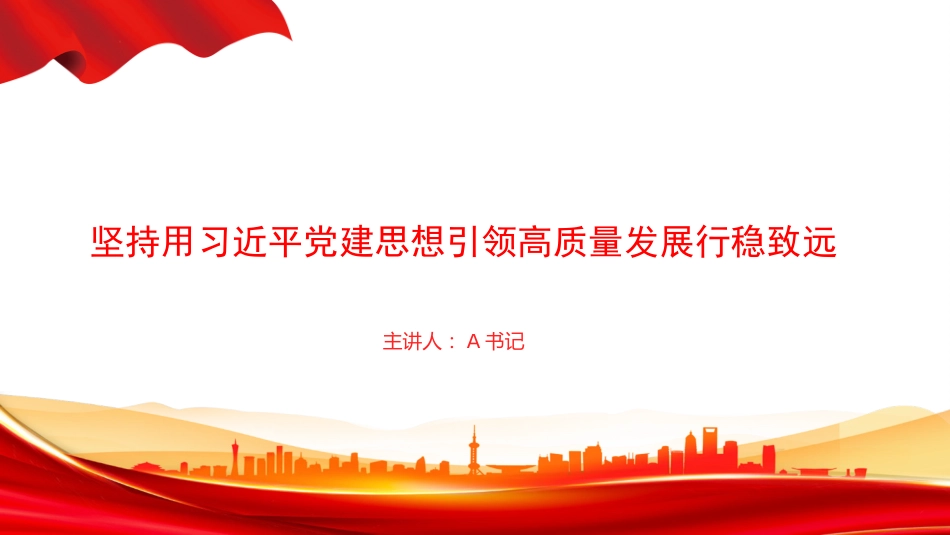 坚持用习近平党建思想引领高质量发展行稳致远

主讲人： A 书记